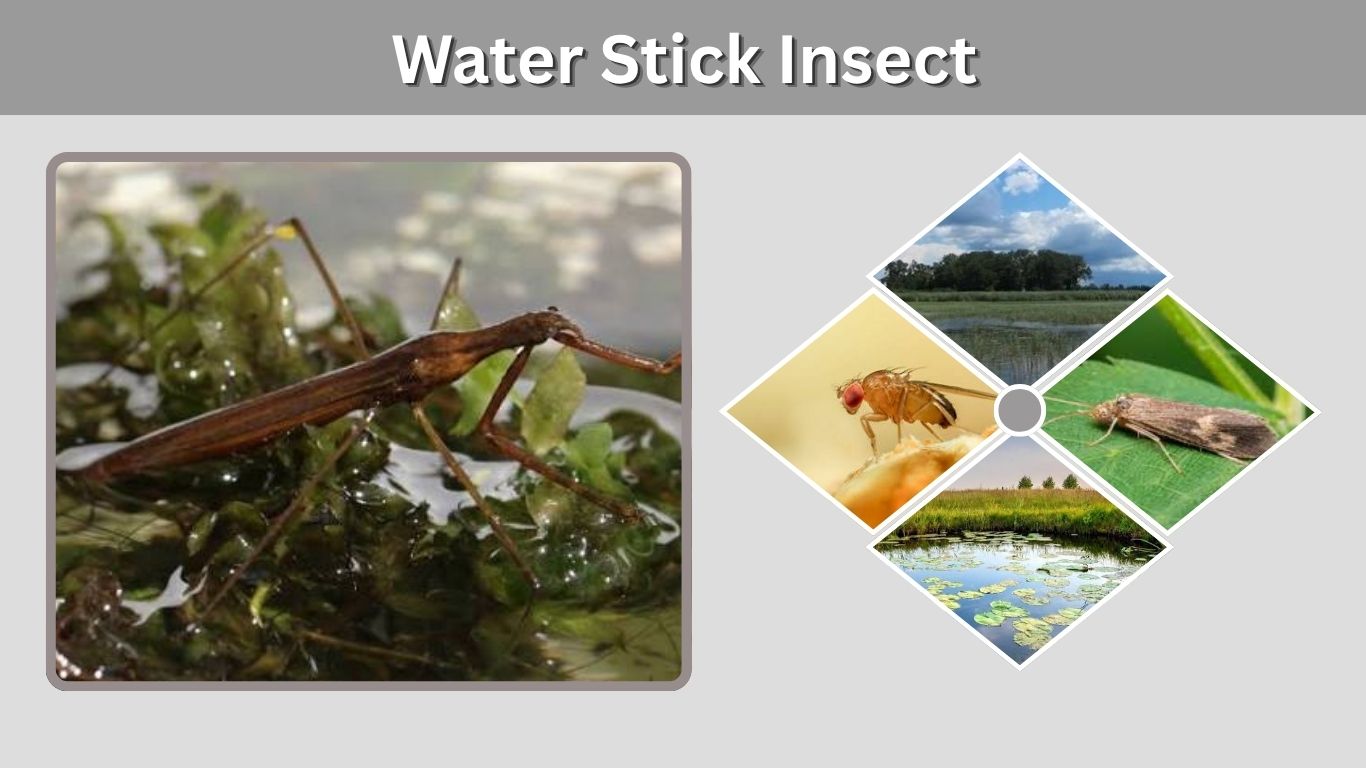 Water Stick Insect